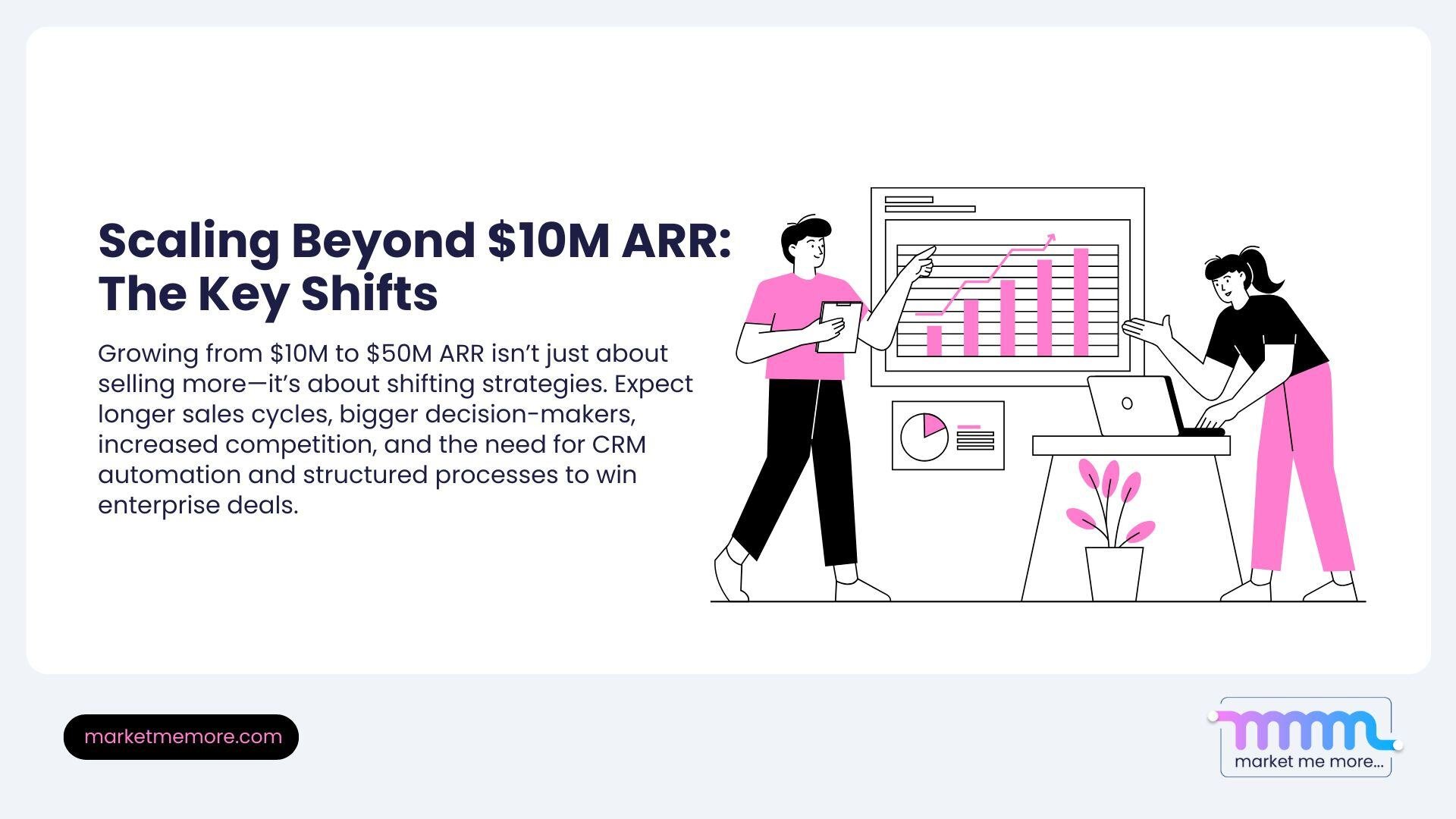 Scaling Beyond \$10M ARR: The Key Shifts

Growing from \$10M to \$50M ARR isn't just about selling more—it's about shifting strategies. Expect longer sales cycles, bigger decision-makers, increased competition, and the need for CRM automation and structured processes to win enterprise deals.

marketmemore.com

mmm
market me more...